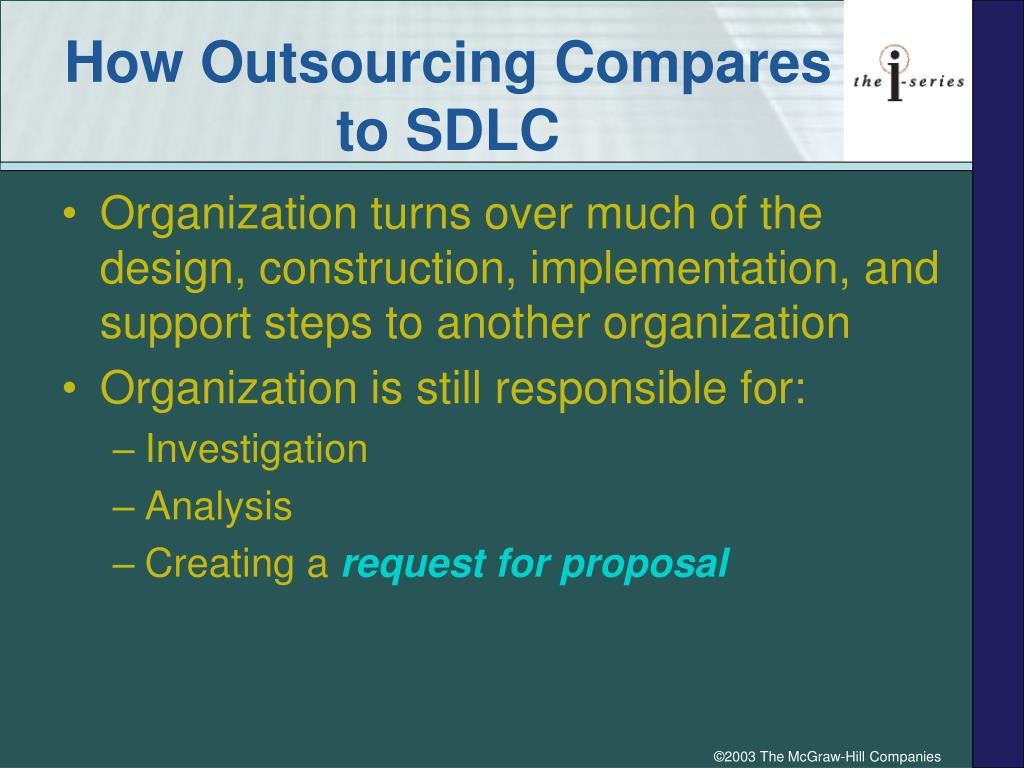 How Outsourcing Compares to SDLC

the i-series

• Organization turns over much of the design, construction, implementation, and support steps to another organization
• Organization is still responsible for:
– Investigation
– Analysis
– Creating a request for proposal

©2003 The McGraw-Hill Companies